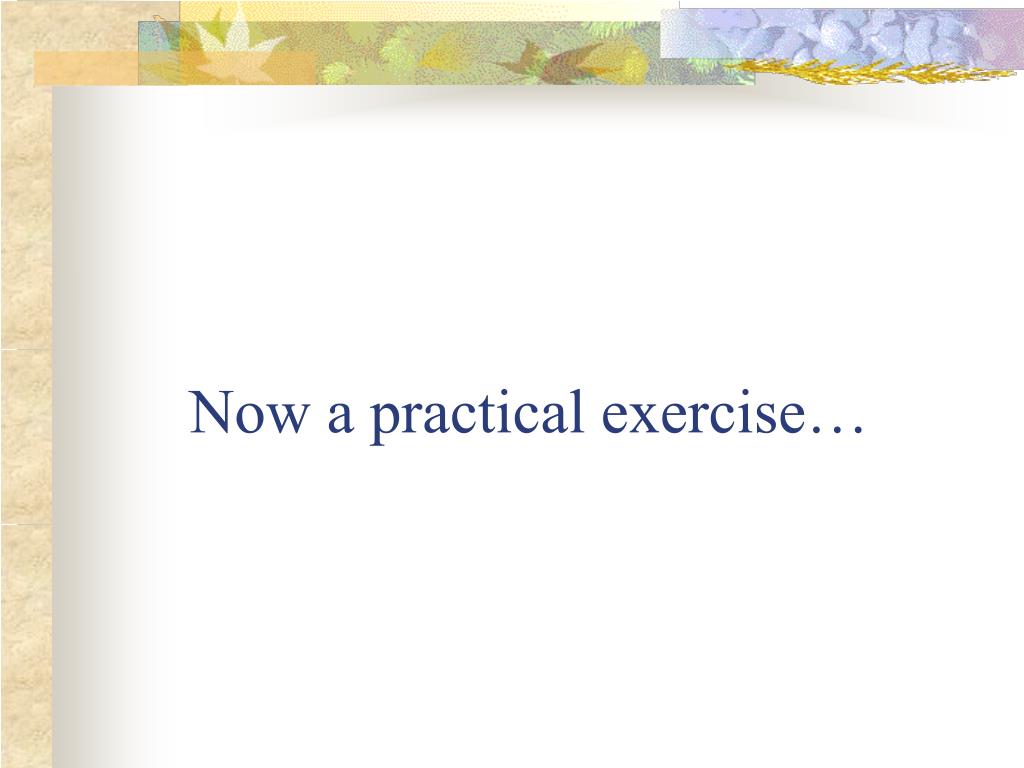 Now a practical exercise…